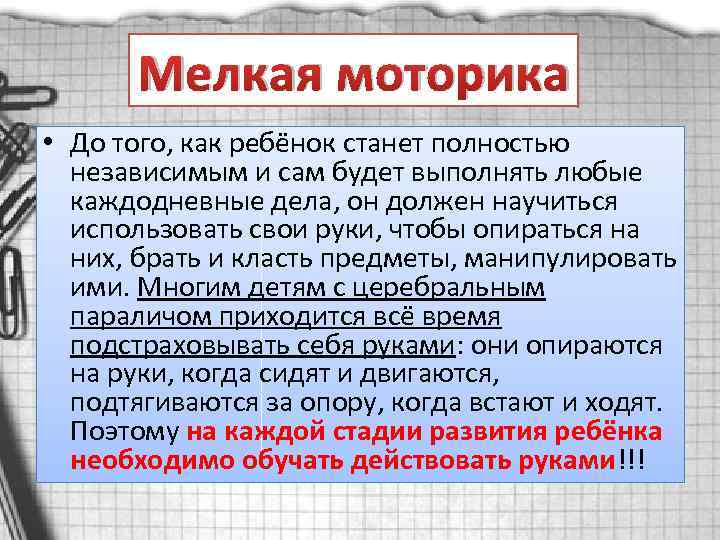 Мелкая моторика

• До того, как ребёнок станет полностью независимым и сам будет выполнять любые каждодневные дела, он должен научиться использовать свои руки, чтобы опираться на них, брать и класть предметы, манипулировать ими. Многим детям с церебральным параличом приходится всё время подстраховывать себя руками: они опираются на руки, когда сидят и двигаются, подтягиваются за опору, когда встают и ходят. Поэтому на каждой стадии развития ребёнка необходимо обучать действовать руками!!!